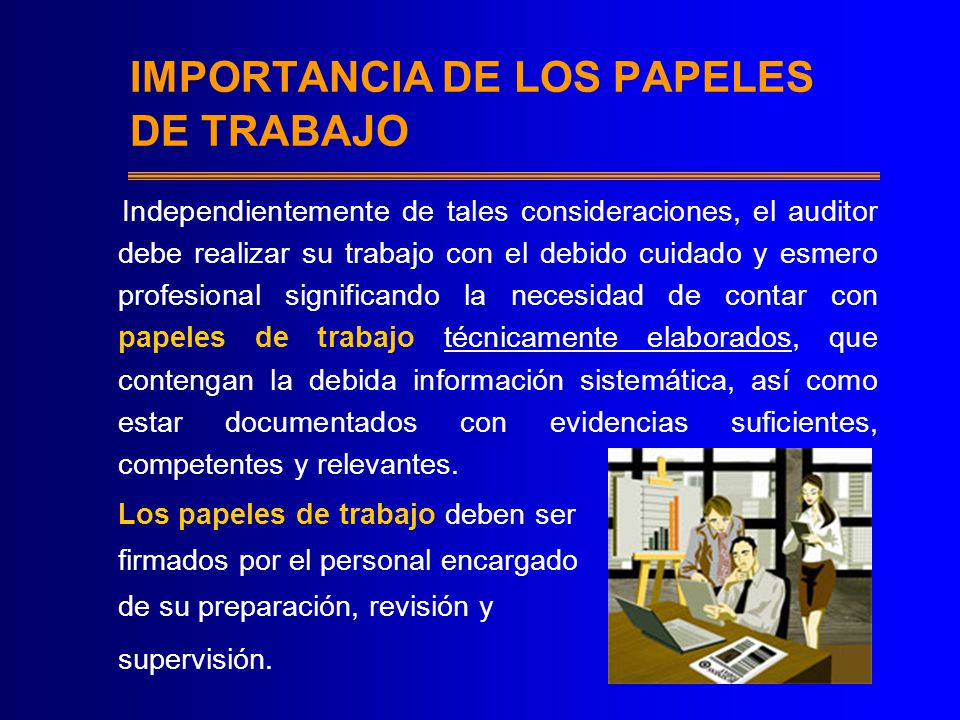 IMPORTANCIA DE LOS PAPELES DE TRABAJO

Independientemente de tales consideraciones, el auditor debe realizar su trabajo con el debido cuidado y esmero profesional significando la necesidad de contar con papeles de trabajo técnicamente elaborados, que contengan la debida información sistemática, así como estar documentados con evidencias suficientes, competentes y relevantes.

Los papeles de trabajo deben ser firmados por el personal encargado de su preparación, revisión y supervisión.